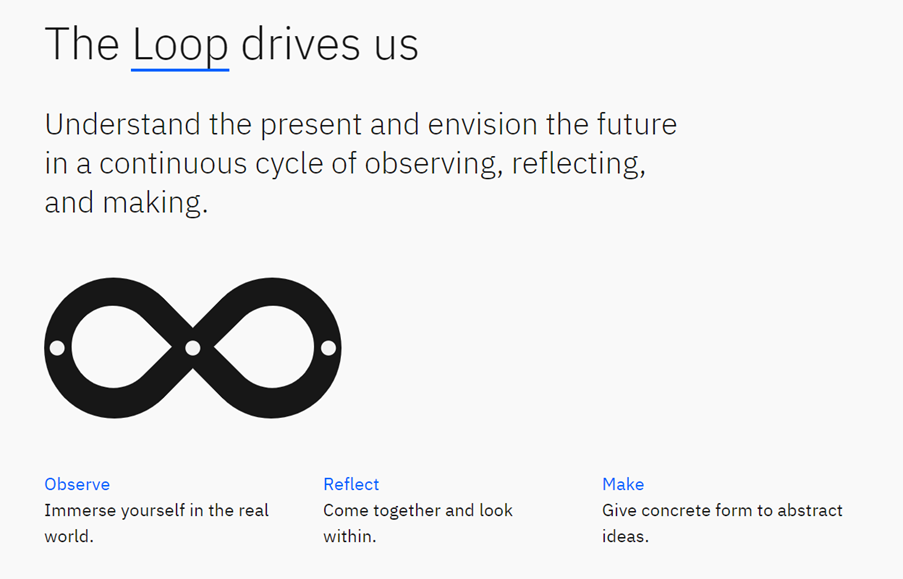 The Loop drives us

Understand the present and envision the future in a continuous cycle of observing, reflecting, and making.

Observe
Immerse yourself in the real world.

Reflect
Come together and look within.

Make
Give concrete form to abstract ideas.